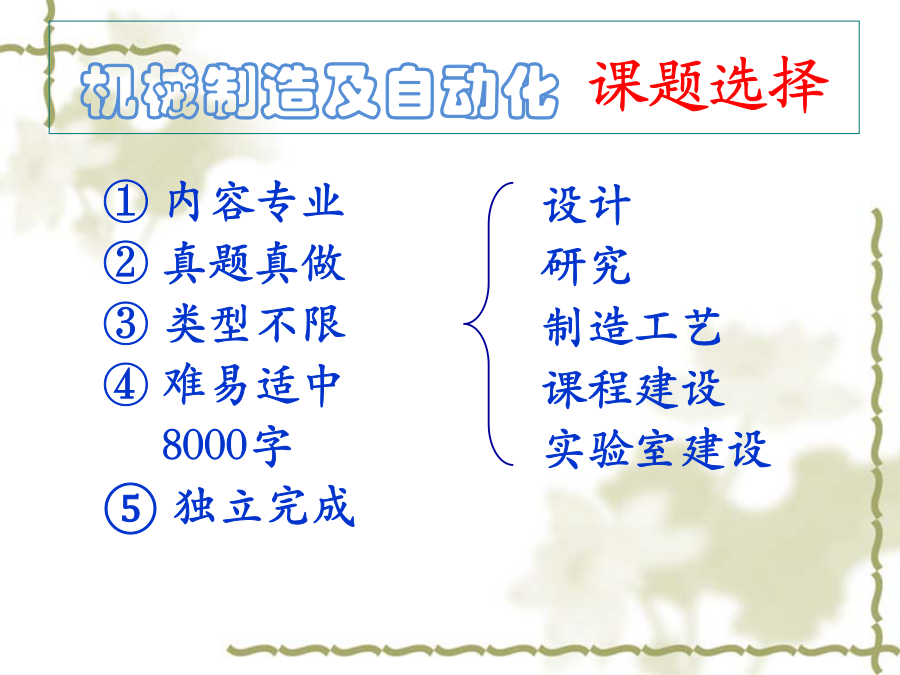 机械制造及自动化 课题选择

① 内容专业
② 真题真做
③ 类型不限
④ 难易适中
8000字
⑤ 独立完成

设计
研究
制造工艺
课程建设
实验室建设